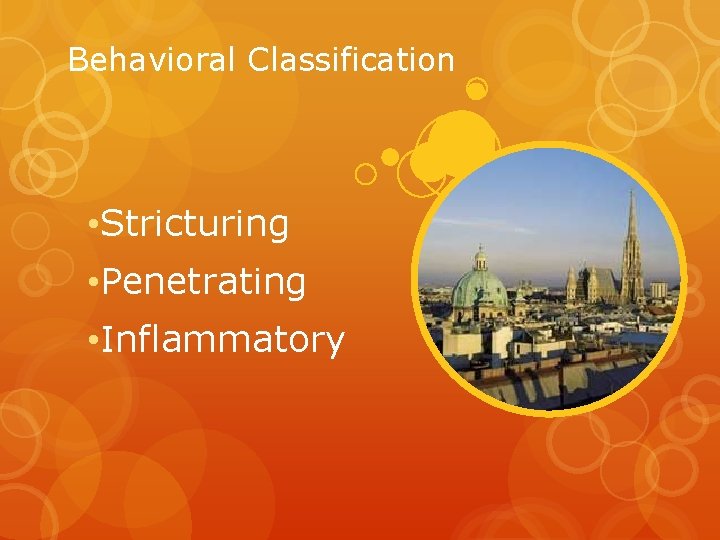 Behavioral Classification

•Stricturing
•Penetrating
•Inflammatory